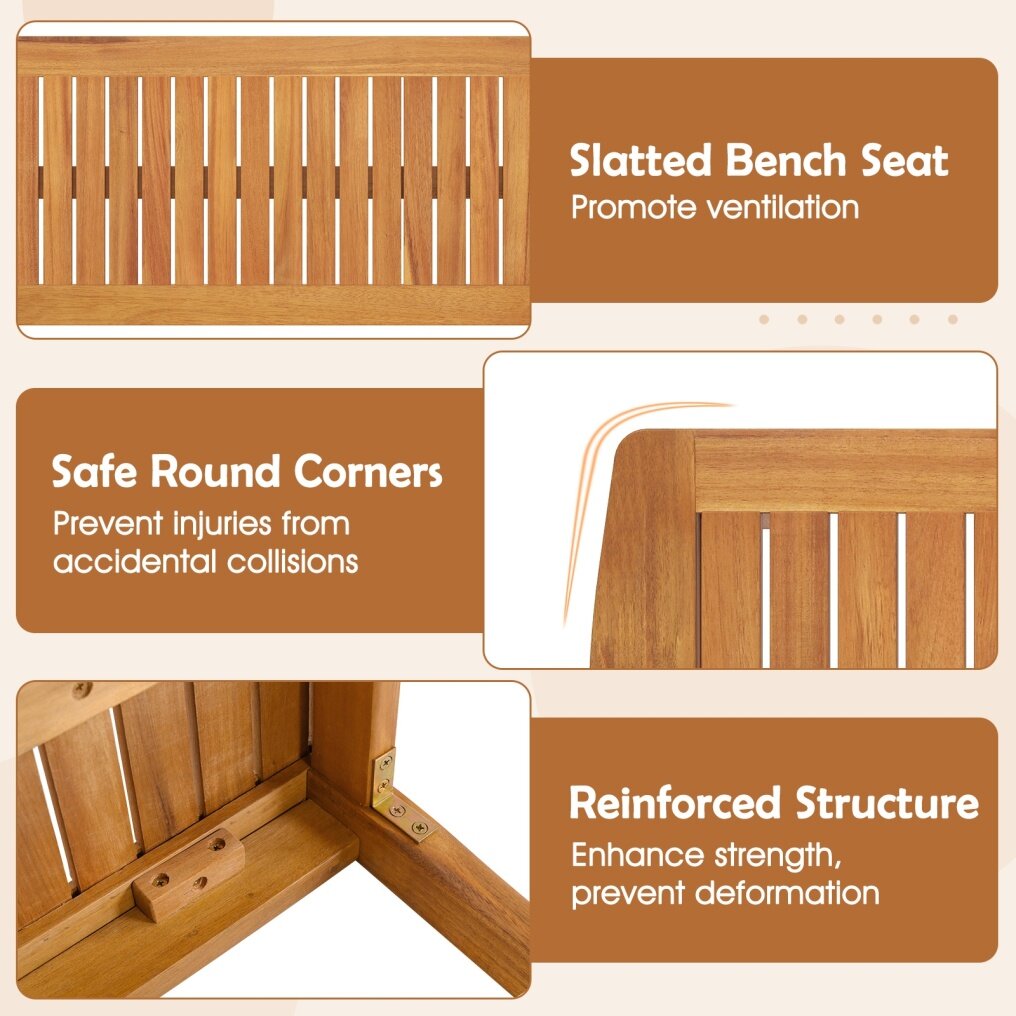 Slatted Bench Seat
Promote ventilation

Safe Round Corners
Prevent injuries from accidental collisions

Reinforced Structure
Enhance strength, prevent deformation